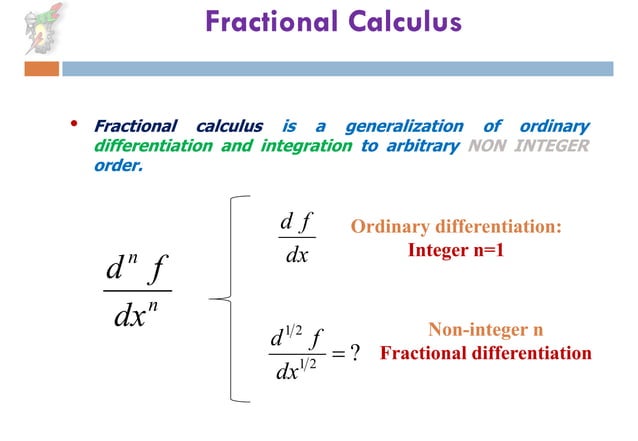 Fractional Calculus

• Fractional calculus is a generalization of ordinary differentiation and integration to arbitrary NON INTEGER order.

$\frac{d^n f}{dx^n}$

$\frac{d f}{dx}$ Ordinary differentiation: Integer n=1

$\frac{d^{1/2} f}{dx^{1/2}} = ?$ Non-integer n Fractional differentiation